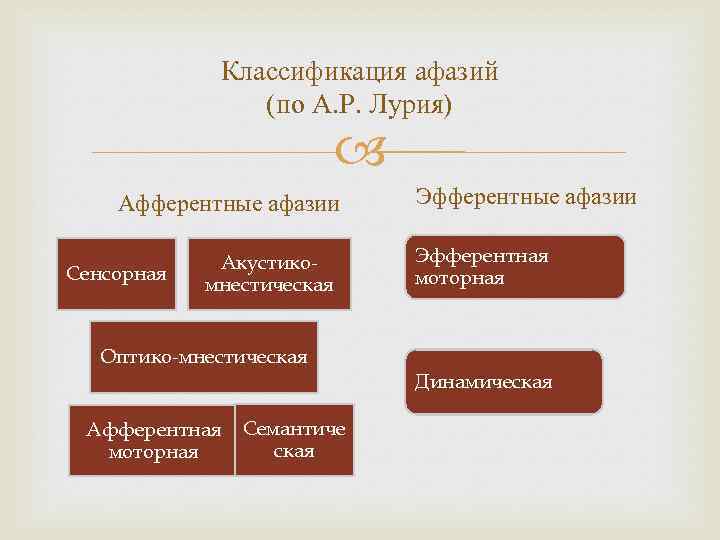 Классификация афазий
(по А.Р. Лурия)

Афферентные афазии

Сенсорная

Акустико-мнестическая

Оптико-мнестическая

Афферентная моторная

Семантическая

Эфферентные афазии

Эфферентная моторная

Динамическая